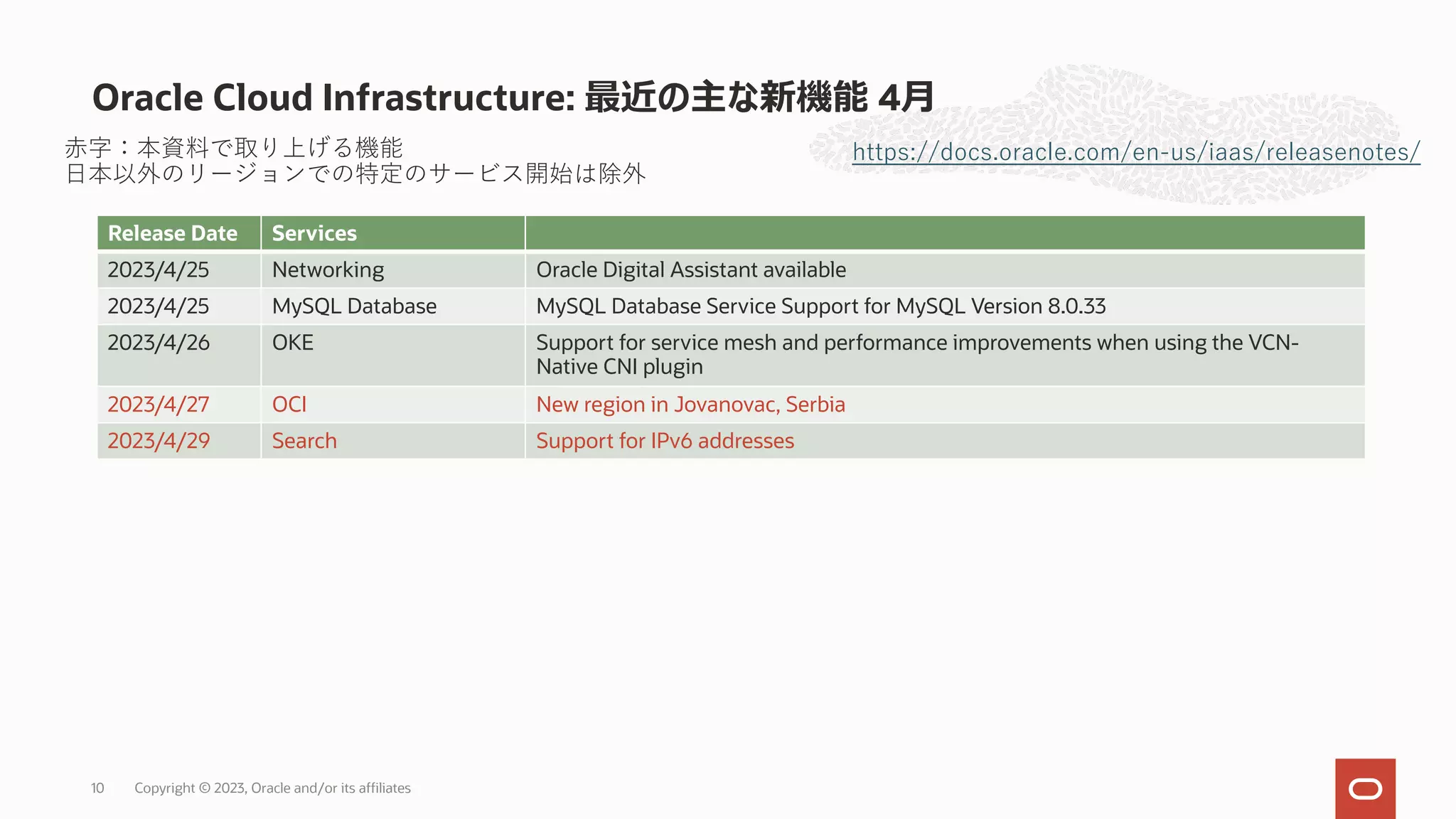 Oracle Cloud Infrastructure: 最近の主な新機能 4月

赤字：本資料で取り上げる機能
日本以外のリージョンでの特定のサービス開始は除外

https://docs.oracle.com/en-us/iaas/releasenotes/

| Release Date | Services | |
|---|---|---|
| 2023/4/25 | Networking | Oracle Digital Assistant available |
| 2023/4/25 | MySQL Database | MySQL Database Service Support for MySQL Version 8.0.33 |
| 2023/4/26 | OKE | Support for service mesh and performance improvements when using the VCN-Native CNI plugin |
| 2023/4/27 | OCI | New region in Jovanovac, Serbia |
| 2023/4/29 | Search | Support for IPv6 addresses |

10 Copyright © 2023, Oracle and/or its affiliates